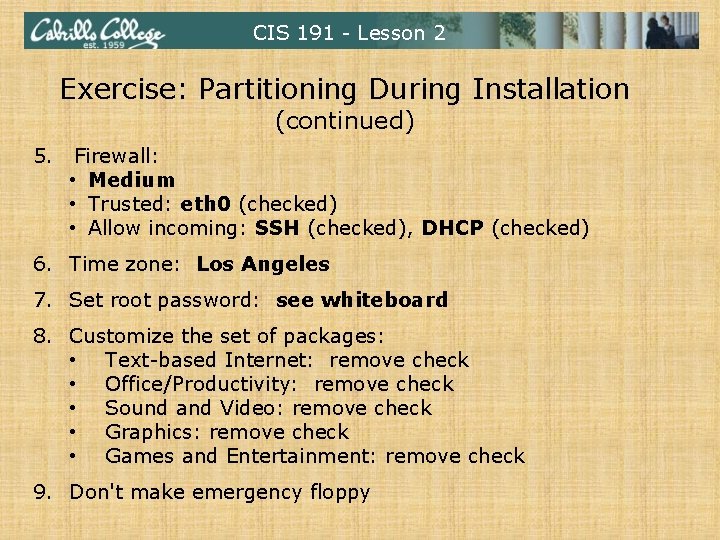 Cabrillo College est. 1959

CIS 191 - Lesson 2

Exercise: Partitioning During Installation (continued)

5. Firewall:
• Medium
• Trusted: eth0 (checked)
• Allow incoming: SSH (checked), DHCP (checked)

6. Time zone: Los Angeles

7. Set root password: see whiteboard

8. Customize the set of packages:
• Text-based Internet: remove check
• Office/Productivity: remove check
• Sound and Video: remove check
• Graphics: remove check
• Games and Entertainment: remove check

9. Don't make emergency floppy